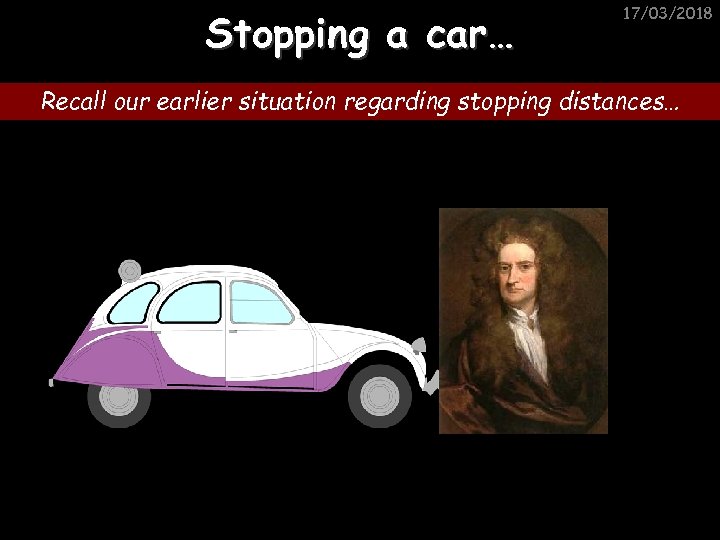 17/03/2018

Stopping a car…

Recall our earlier situation regarding stopping distances…